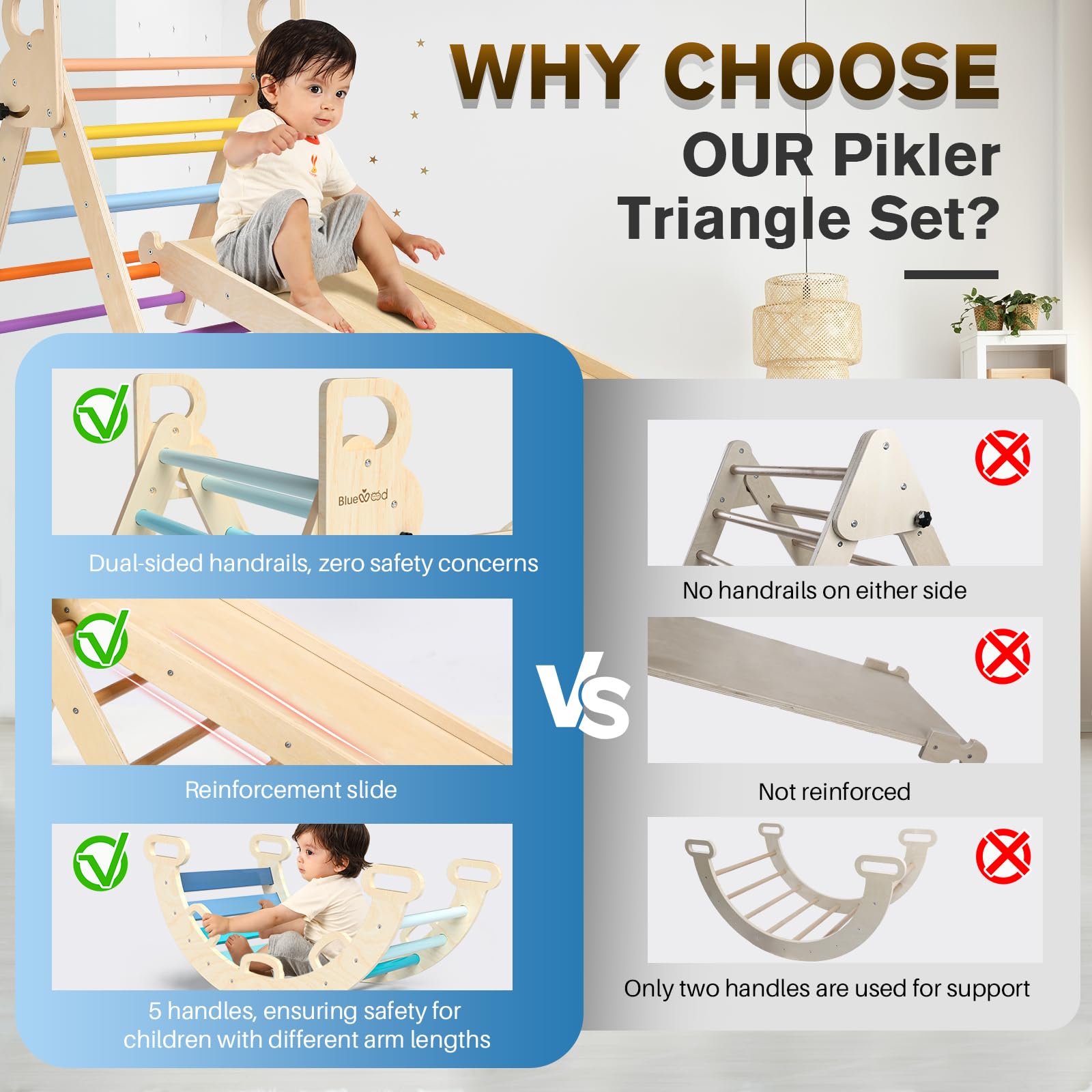 WHY CHOOSE OUR Pikler Triangle Set?

BlueWood

Dual-sided handrails, zero safety concerns

Reinforcement slide

5 handles, ensuring safety for children with different arm lengths

VS

No handrails on either side

Not reinforced

Only two handles are used for support